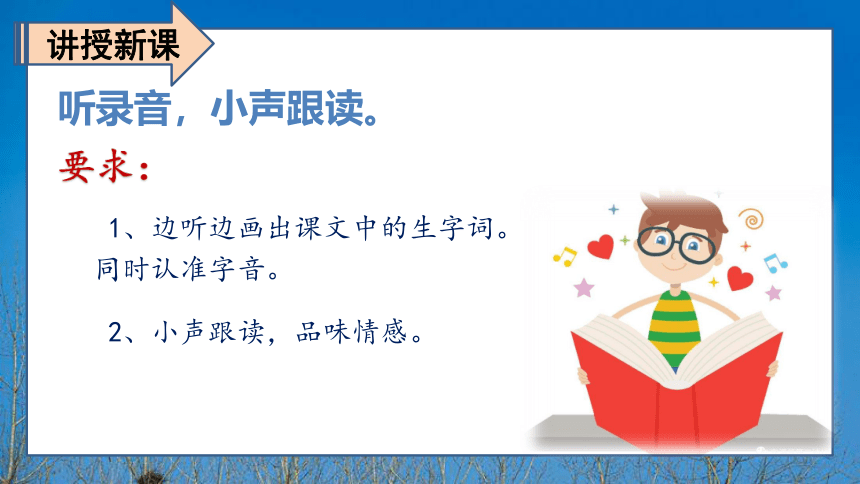 讲授新课

听录音，小声跟读。

要求：

1、边听边画出课文中的生字词。同时认准字音。

2、小声跟读，品味情感。